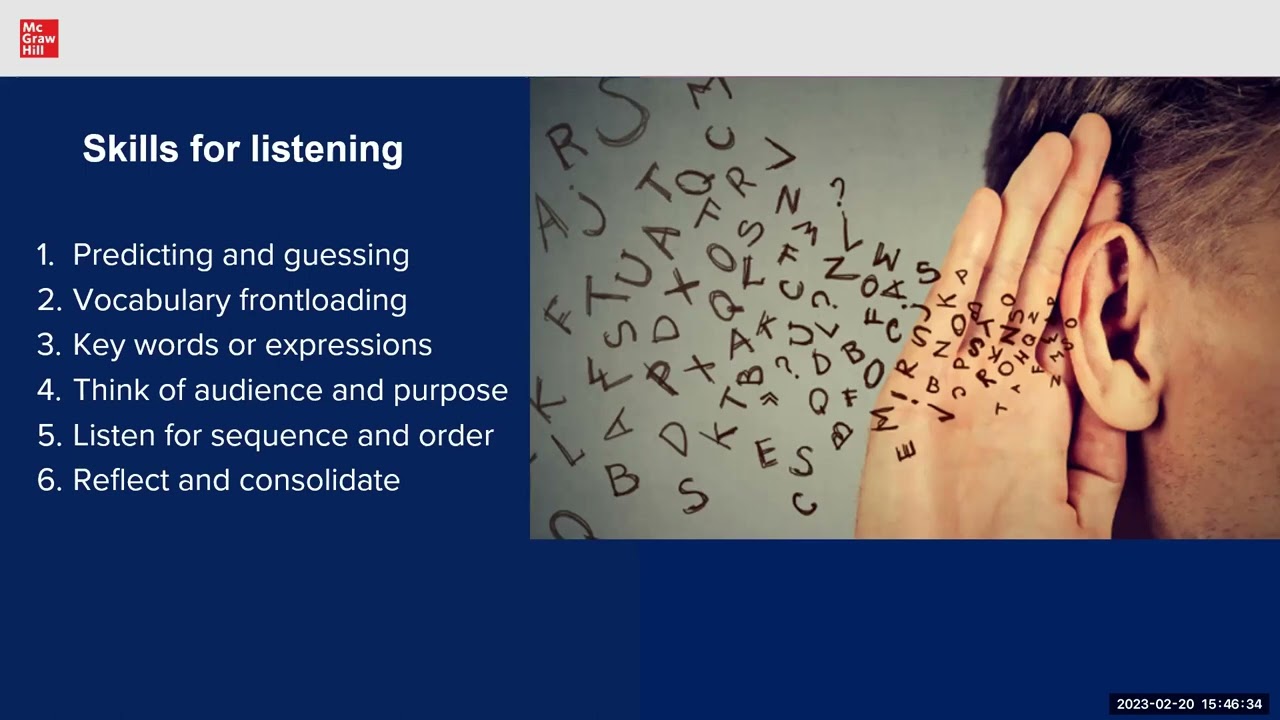 Mc Graw Hill

Skills for listening

1. Predicting and guessing
2. Vocabulary frontloading
3. Key words or expressions
4. Think of audience and purpose
5. Listen for sequence and order
6. Reflect and consolidate

2023-02-20 15:46:34